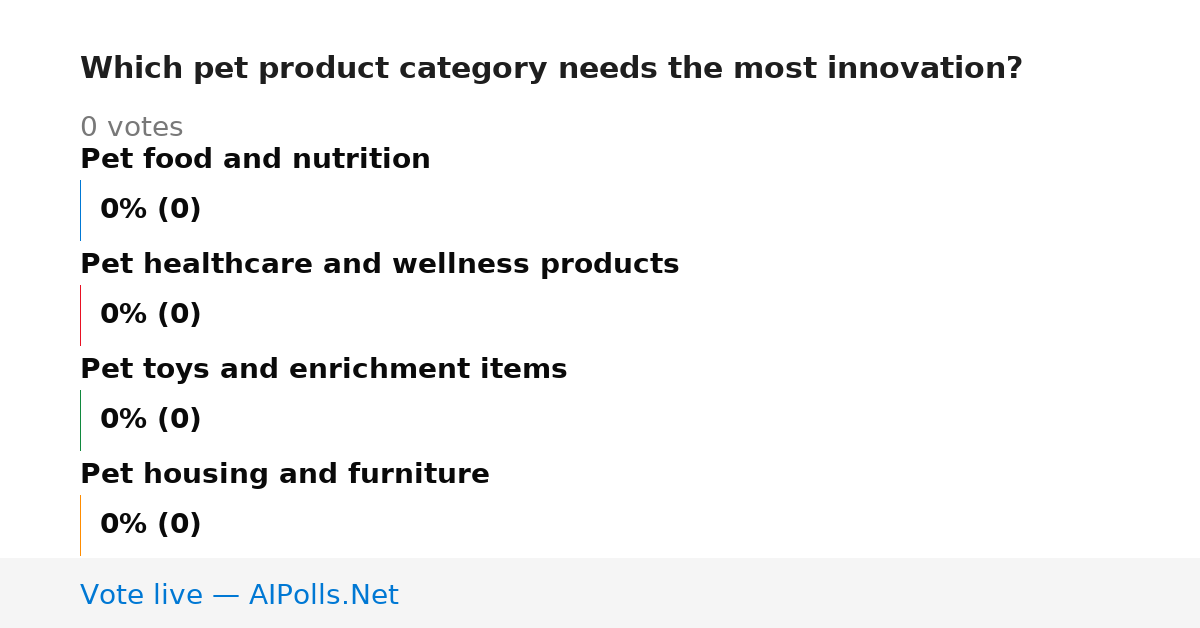 Which pet product category needs the most innovation?

0 votes

Pet food and nutrition

0% (0)

Pet healthcare and wellness products

0% (0)

Pet toys and enrichment items

0% (0)

Pet housing and furniture

0% (0)

Vote live — AIPolls.Net